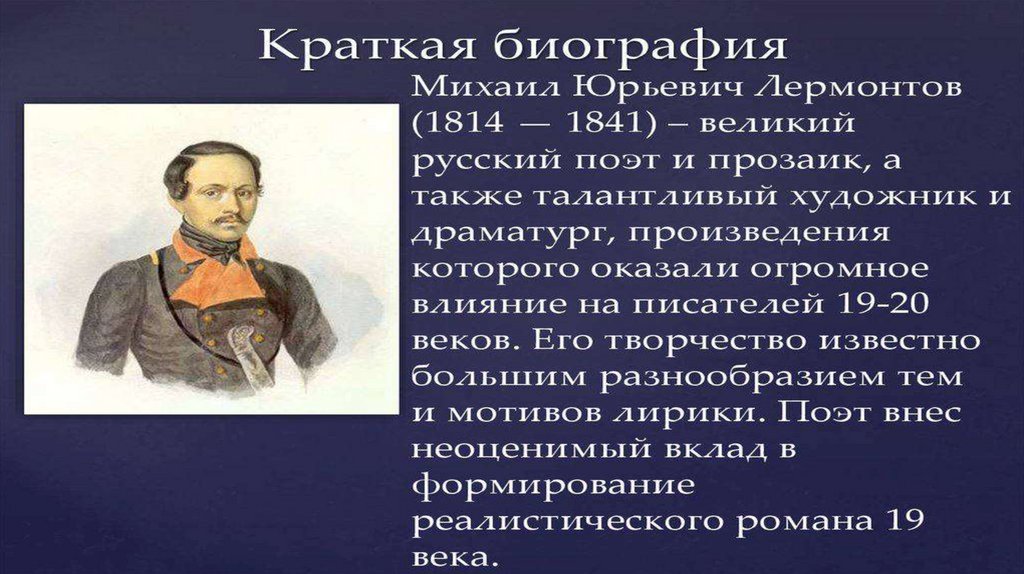 Краткая биография

Михаил Юрьевич Лермонтов (1814 — 1841) – великий русский поэт и прозаик, а также талантливый художник и драматург, произведения которого оказали огромное влияние на писателей 19-20 веков. Его творчество известно большим разнообразием тем и мотивов лирики. Поэт внес неоценимый вклад в формирование реалистического романа 19 века.